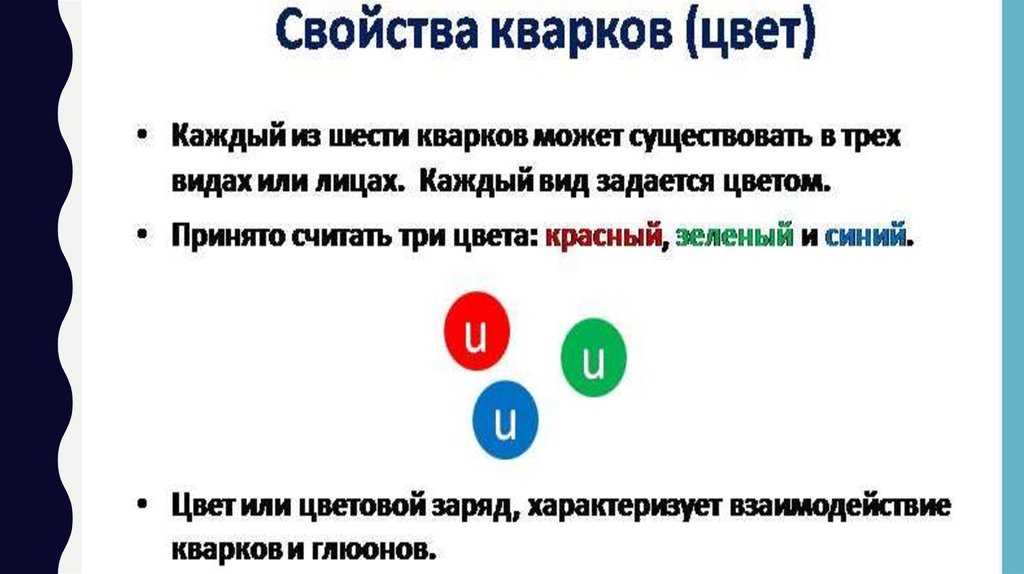 Свойства кварков (цвет)

• Каждый из шести кварков может существовать в трех видах или лицах. Каждый вид задается цветом.

• Принято считать три цвета: красный, зеленый и синий.

u

u

u

• Цвет или цветовой заряд, характеризует взаимодействие кварков и глюонов.